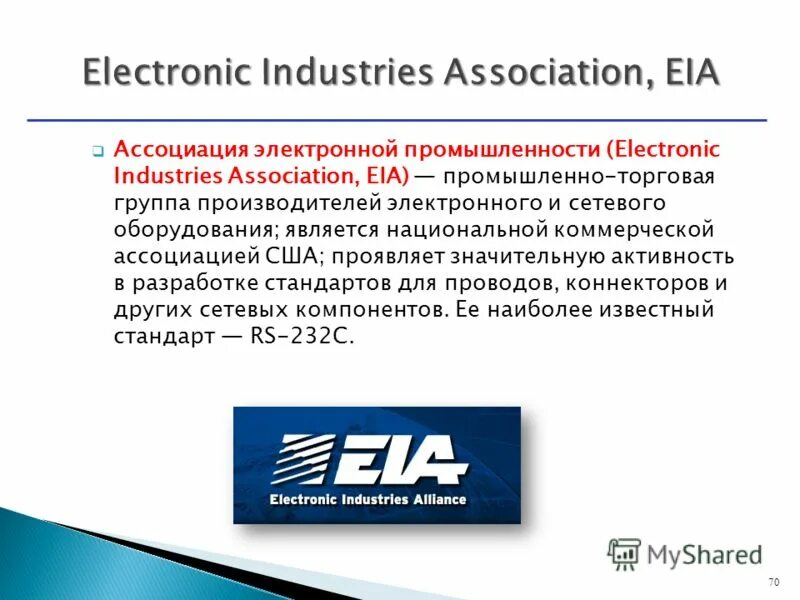 Electronic Industries Association, EIA

Ассоциация электронной промышленности (Electronic Industries Association, EIA) — промышленно-торговая группа производителей электронного и сетевого оборудования; является национальной коммерческой ассоциацией США; проявляет значительную активность в разработке стандартов для проводов, коннекторов и других сетевых компонентов. Ее наиболее известный стандарт — RS-232C.

EIA
Electronic Industries Alliance

MyShared

70